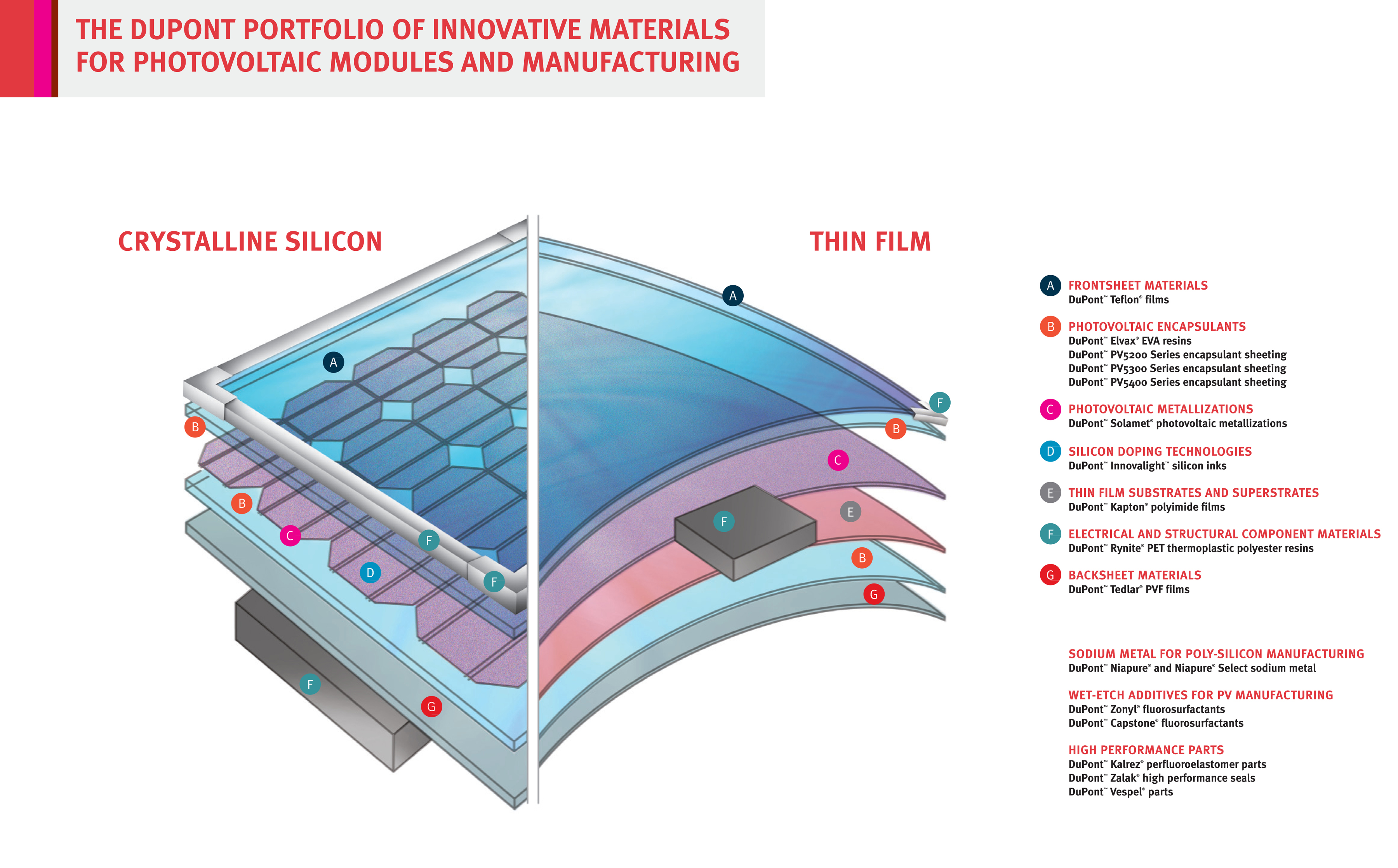 THE DUPONT PORTFOLIO OF INNOVATIVE MATERIALS FOR PHOTOVOLTAIC MODULES AND MANUFACTURING

CRYSTALLINE SILICON

A
B
B
C
D
F
F
F
G

THIN FILM

A
F
B
C
E
F
B
G

A FRONTSHEET MATERIALS
DuPont™ Teflon® films

B PHOTOVOLTAIC ENCAPSULANTS
DuPont™ Elvax® EVA resins
DuPont™ PV5200 Series encapsulant sheeting
DuPont™ PV5300 Series encapsulant sheeting
DuPont™ PV5400 Series encapsulant sheeting

C PHOTOVOLTAIC METALLIZATIONS
DuPont™ Solamet® photovoltaic metallizations

D SILICON DOPING TECHNOLOGIES
DuPont™ Innovalight™ silicon inks

E THIN FILM SUBSTRATES AND SUPERSTRATES
DuPont™ Kapton® polyimide films

F ELECTRICAL AND STRUCTURAL COMPONENT MATERIALS
DuPont™ Rynite® PET thermoplastic polyester resins

G BACKSHEET MATERIALS
DuPont™ Tedlar® PVF films

SODIUM METAL FOR POLY-SILICON MANUFACTURING
DuPont™ Niapure® and Niapure® Select sodium metal

WET-ETCH ADDITIVES FOR PV MANUFACTURING
DuPont™ Zonyl® fluorosurfactants
DuPont™ Capstone® fluorosurfactants

HIGH PERFORMANCE PARTS
DuPont™ Kalrez® perfluoroelastomer parts
DuPont™ Zalak® high performance seals
DuPont™ Vespel® parts